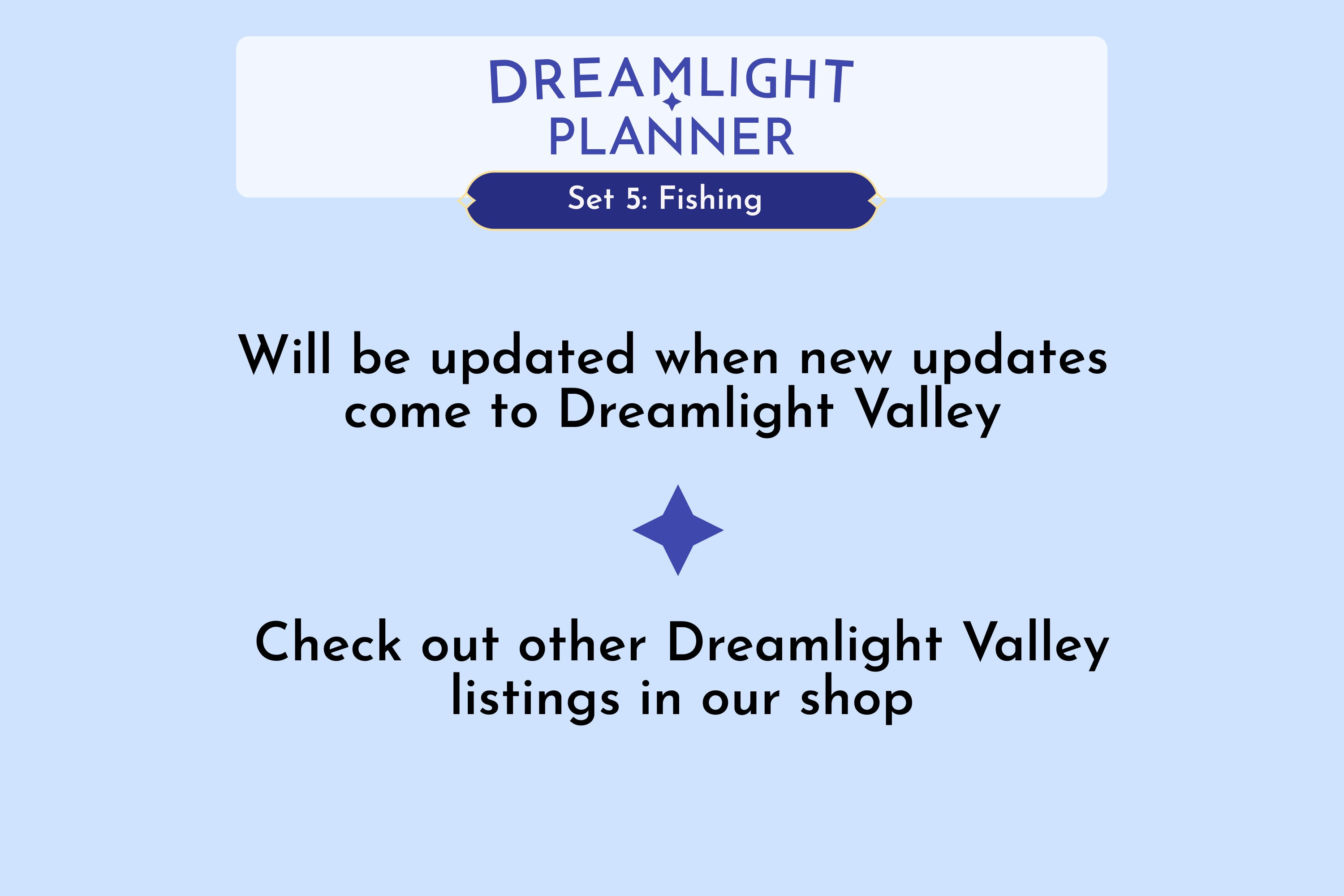 DREAMLIGHT PLANNER

Set 5: Fishing

Will be updated when new updates come to Dreamlight Valley

Check out other Dreamlight Valley listings in our shop